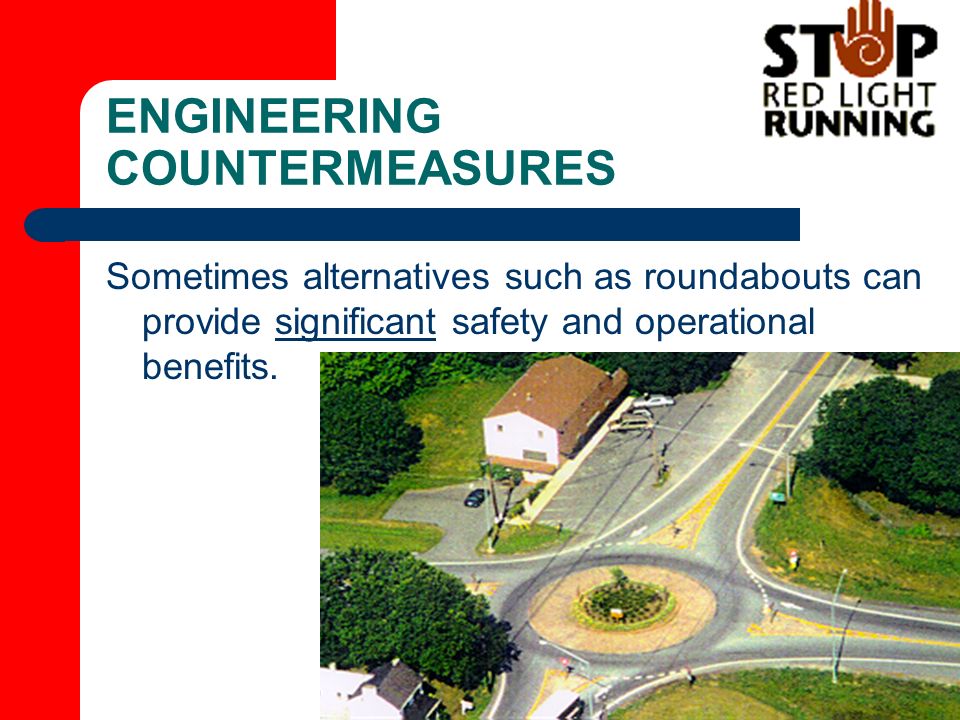 STOP RED LIGHT RUNNING

ENGINEERING COUNTERMEASURES

Sometimes alternatives such as roundabouts can provide significant safety and operational benefits.